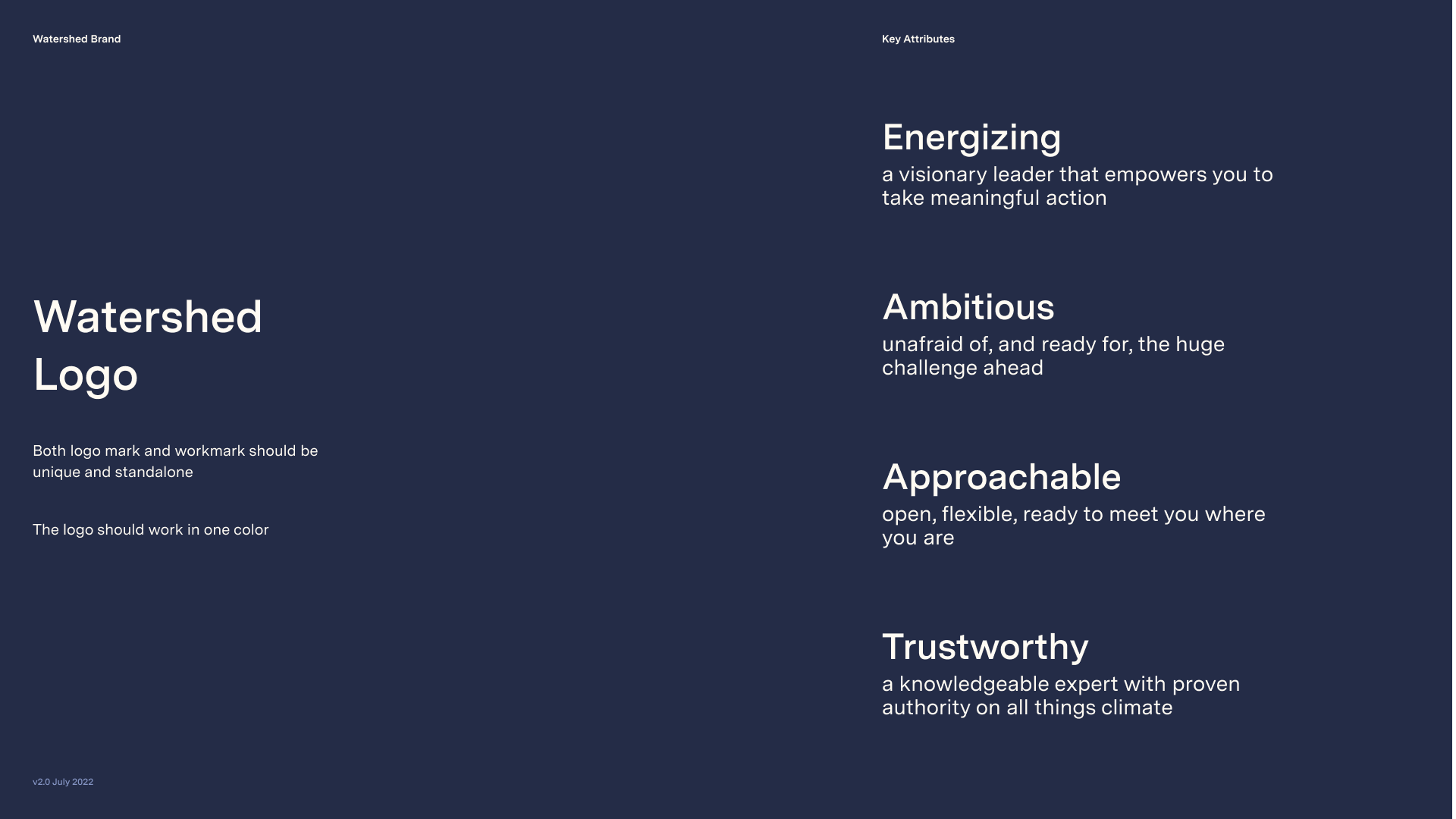 Watershed Brand

Watershed Logo

Both logo mark and workmark should be unique and standalone

The logo should work in one color

v2.0 July 2022

Key Attributes

Energizing
a visionary leader that empowers you to take meaningful action

Ambitious
unafraid of, and ready for, the huge challenge ahead

Approachable
open, flexible, ready to meet you where you are

Trustworthy
a knowledgeable expert with proven authority on all things climate